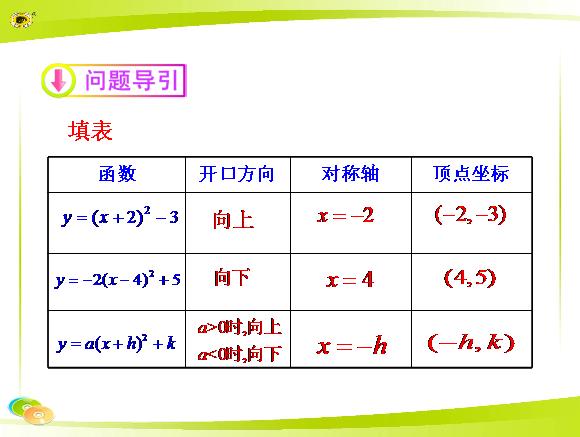 问题导引

填表

| 函数 | 开口方向 | 对称轴 | 顶点坐标 |
|---|---|---|---|
| $y=(x+2)^2-3$ | 向上 | $x=-2$ | $(-2,-3)$ |
| $y=-2(x-4)^2+5$ | 向下 | $x=4$ | $(4,5)$ |
| $y=a(x+h)^2+k$ | $a>0$时,向上 $a<0$时,向下 | $x=-h$ | $(-h,k)$ |